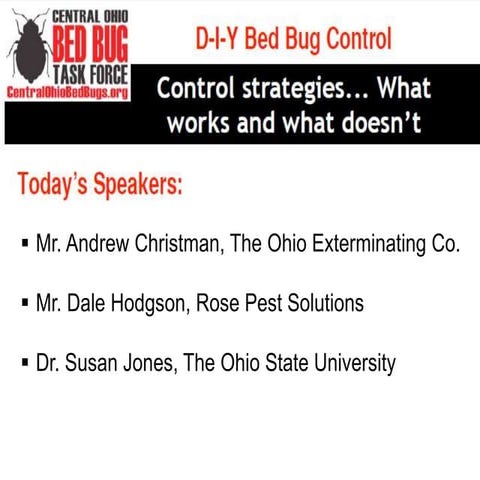 CENTRAL OHIO
BED BUG
TASK FORCE
CentralOhioBedBugs.org

D-I-Y Bed Bug Control

Control strategies... What works and what doesn't

Today's Speakers:

▪ Mr. Andrew Christman, The Ohio Exterminating Co.

▪ Mr. Dale Hodgson, Rose Pest Solutions

▪ Dr. Susan Jones, The Ohio State University